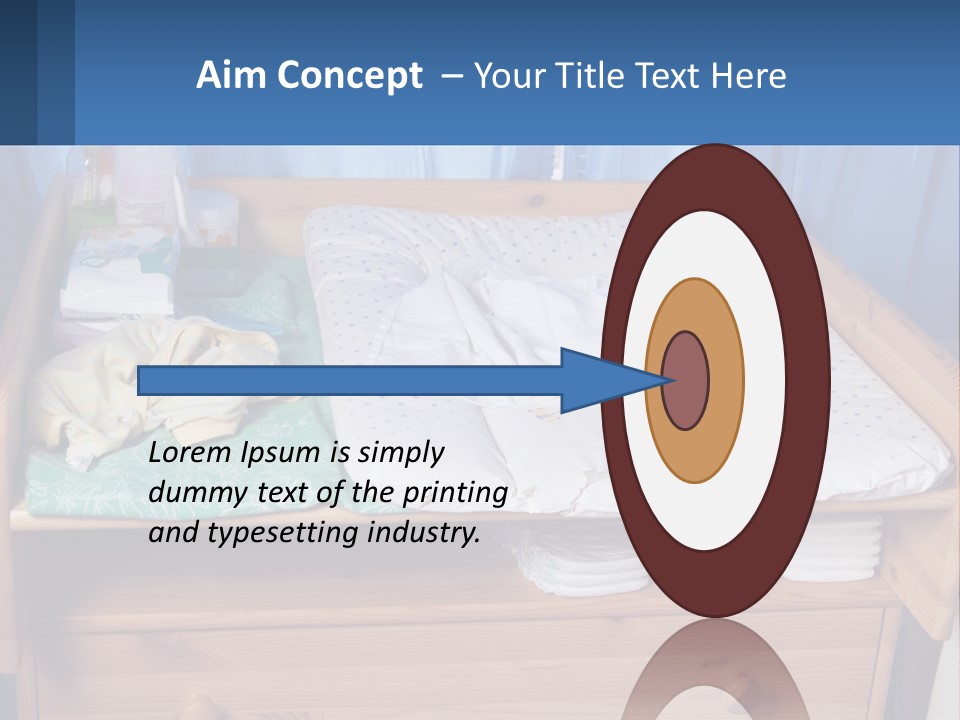 Aim Concept – Your Title Text Here

Lorem Ipsum is simply dummy text of the printing and typesetting industry.